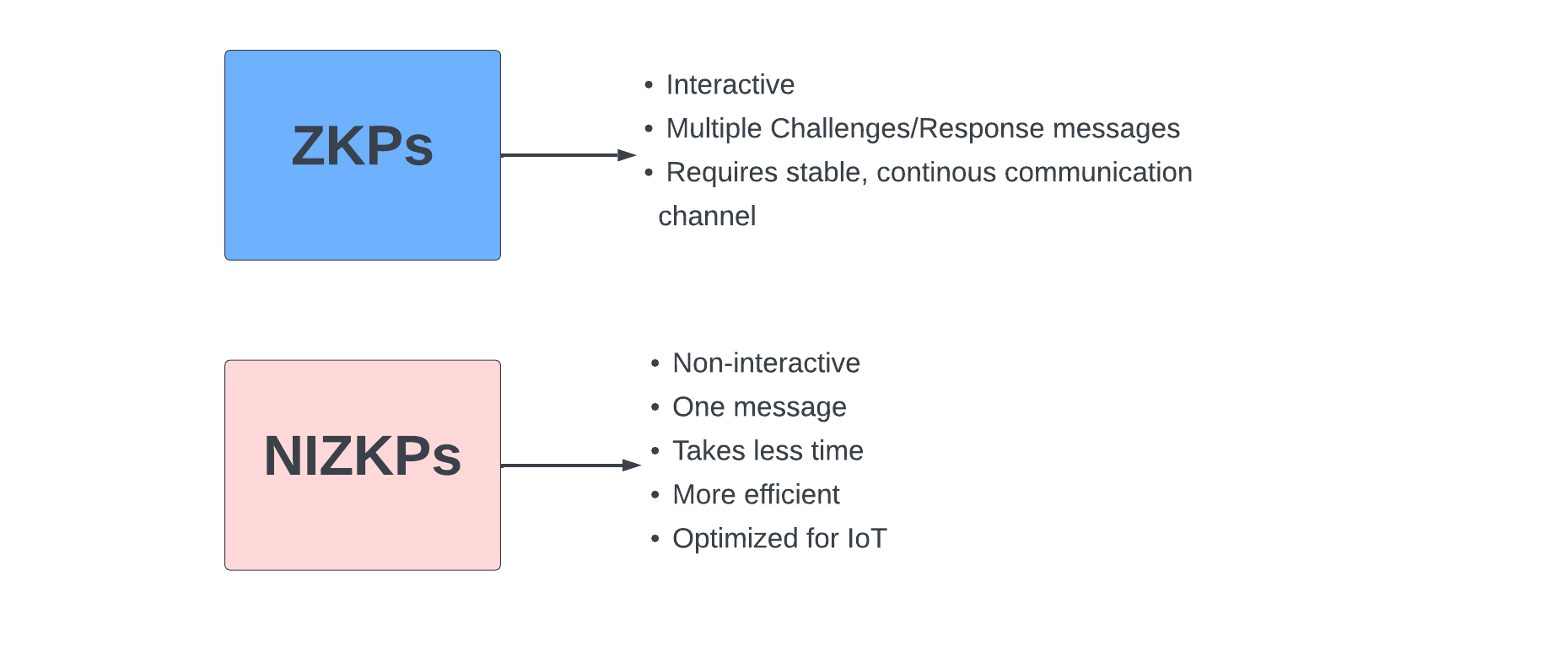 ZKPs

• Interactive
• Multiple Challenges/Response messages
• Requires stable, continous communication channel

NIZKPs

• Non-interactive
• One message
• Takes less time
• More efficient
• Optimized for IoT